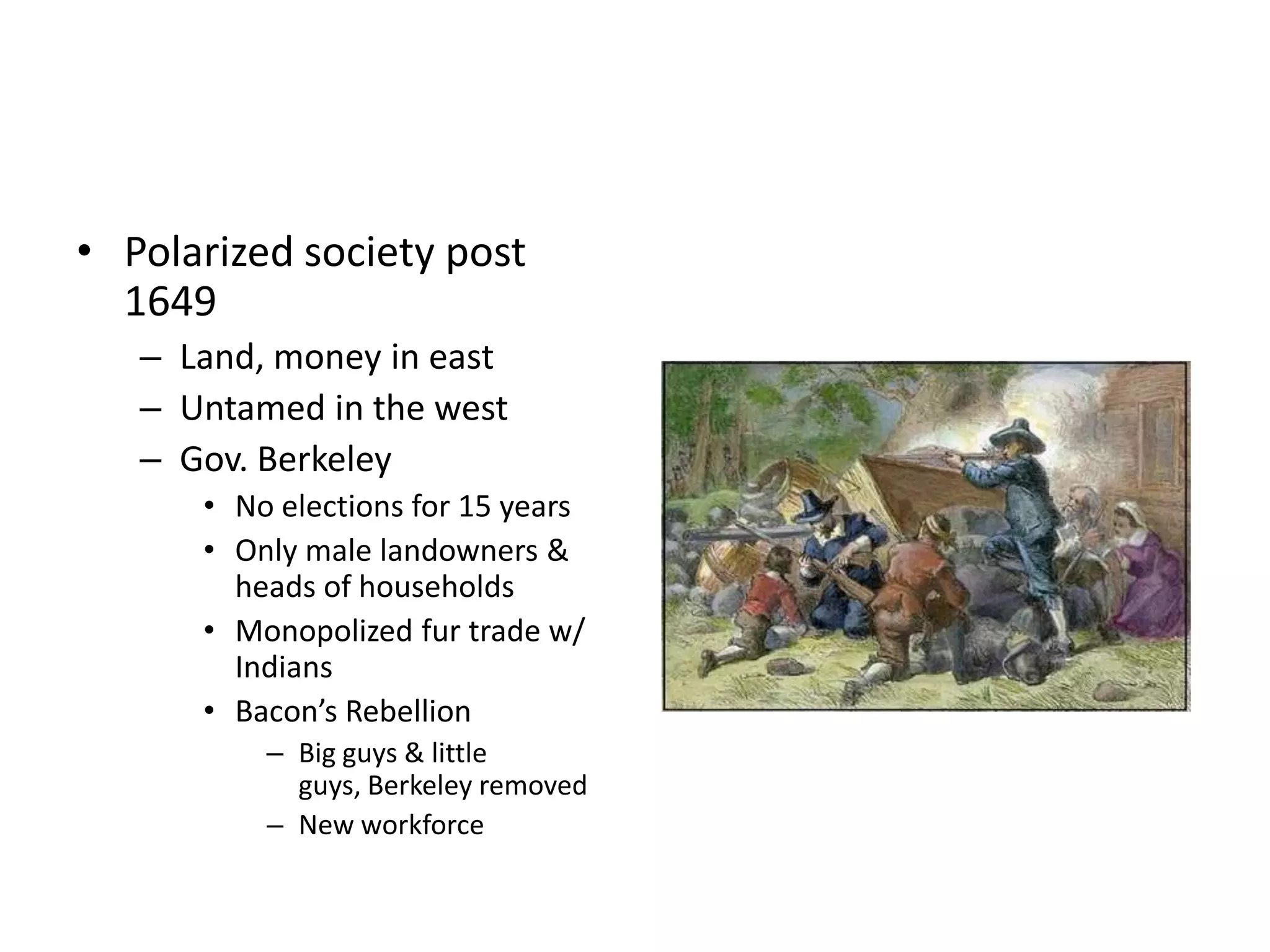 • Polarized society post 1649
– Land, money in east
– Untamed in the west
– Gov. Berkeley
• No elections for 15 years
• Only male landowners & heads of households
• Monopolized fur trade w/ Indians
• Bacon’s Rebellion
– Big guys & little guys, Berkeley removed
– New workforce